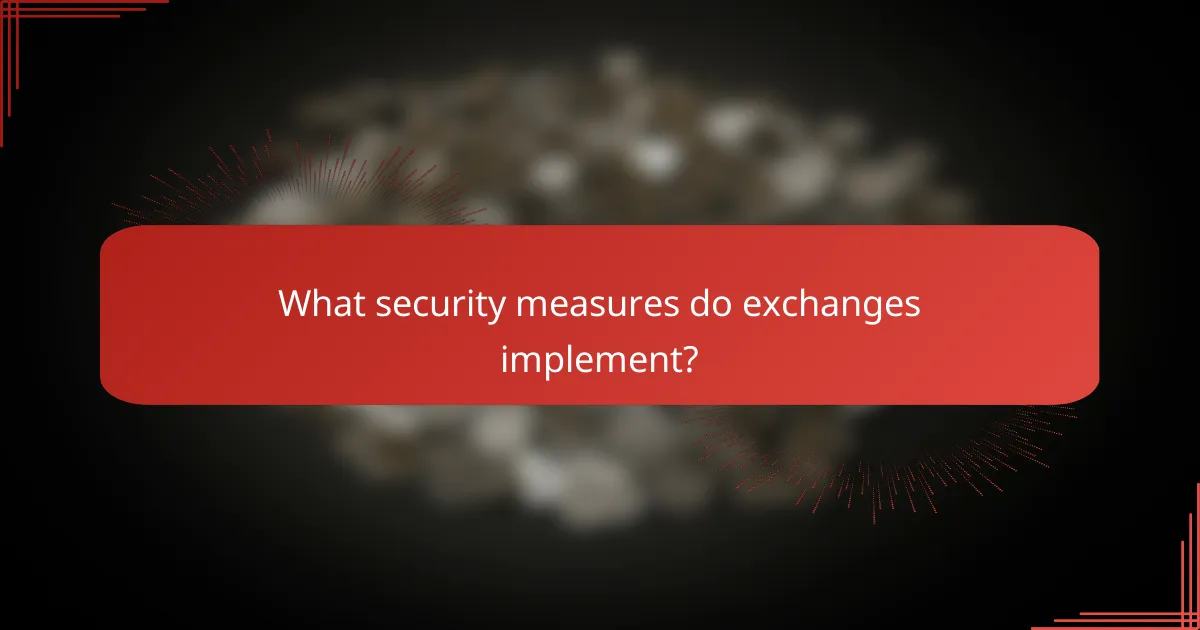 What security measures do exchanges implement?